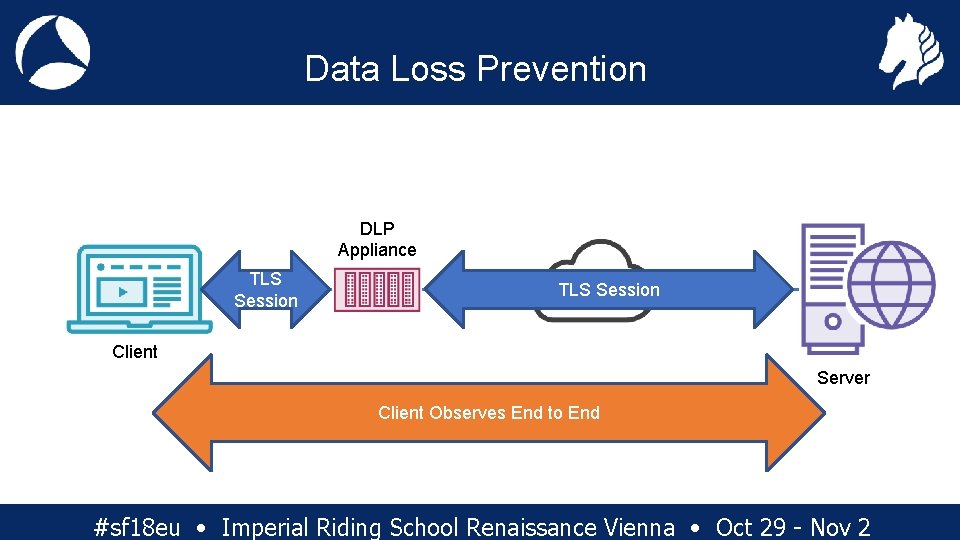 Data Loss Prevention

DLP Appliance

TLS Session

TLS Session

Client

Server

Client Observes End to End

#sf18eu • Imperial Riding School Renaissance Vienna • Oct 29 - Nov 2